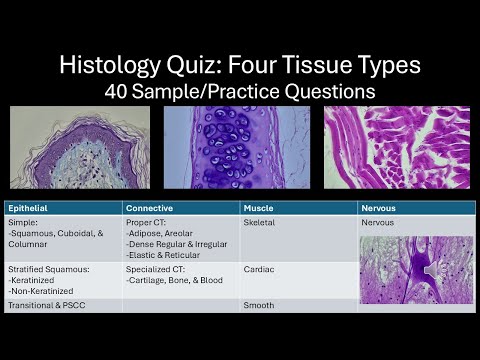 Histology Quiz: Four Tissue Types
40 Sample/Practice Questions

| Epithelial | Connective | Muscle | Nervous |
|---|---|---|---|
| Simple: -Squamous, Cuboidal, & Columnar | Proper CT: -Adipose, Areolar -Dense Regular & Irregular -Elastic & Reticular | Skeletal | Nervous |
| Stratified Squamous: -Keratinized -Non-Keratinized | Specialized CT: -Cartilage, Bone, & Blood | Cardiac | |
| Transitional & PSCC | | Smooth | |